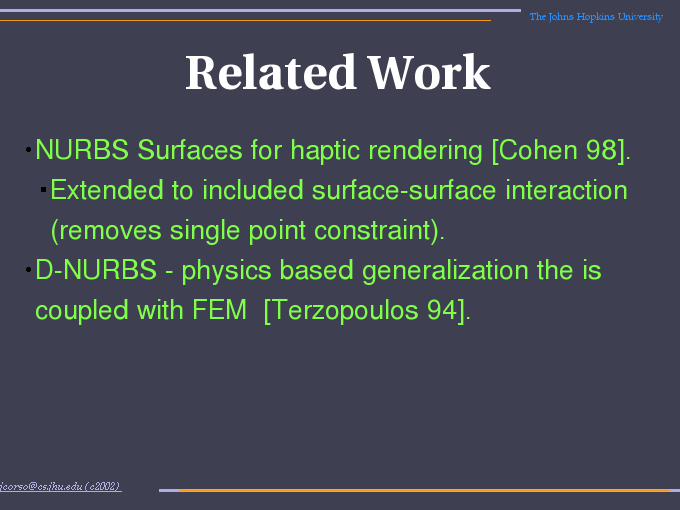 The Johns Hopkins University

Related Work

• NURBS Surfaces for haptic rendering [Cohen 98].

▪ Extended to included surface-surface interaction (removes single point constraint).

• D-NURBS - physics based generalization the is coupled with FEM [Terzopoulos 94].

jcorso@cs.jhu.edu (c2002)